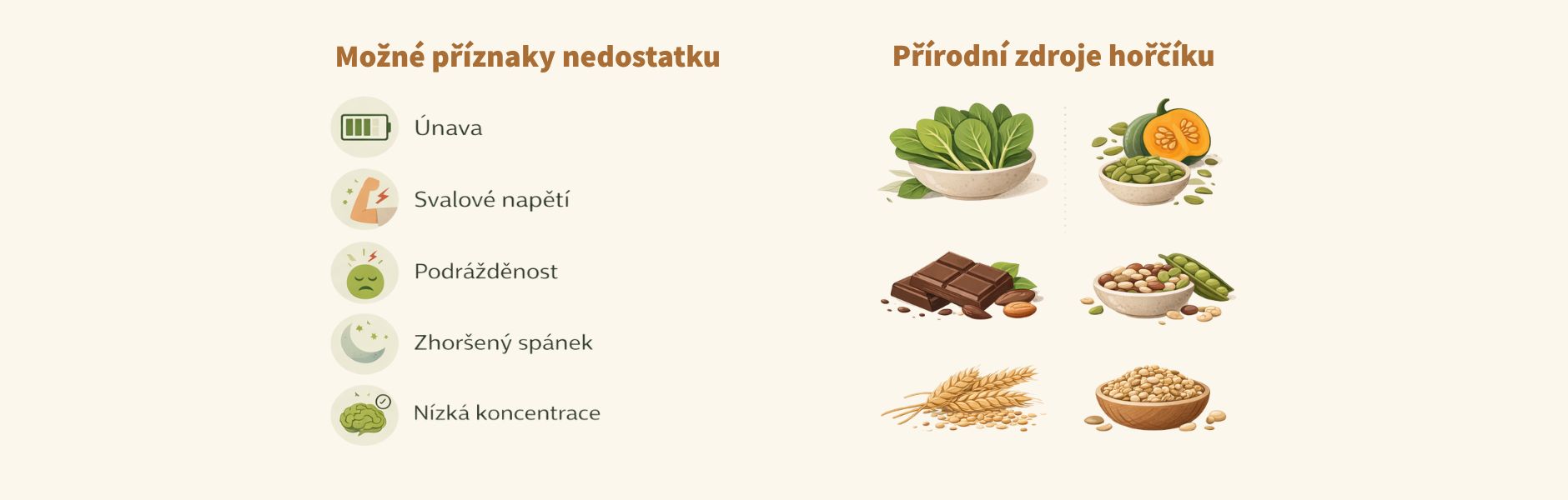 Možné příznaky nedostatku

Únava

Svalové napětí

Podrážděnost

Zhoršený spánek

Nízká koncentrace

Přírodní zdroje hořčíku